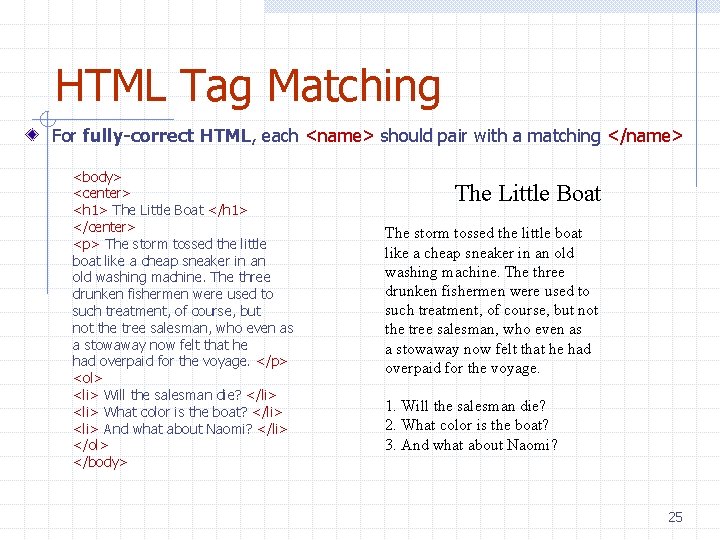 HTML Tag Matching

For fully-correct HTML, each <name> should pair with a matching </name>

<body>
<center>
<h1> The Little Boat </h1>
</center>
<p> The storm tossed the little boat like a cheap sneaker in an old washing machine. The three drunken fishermen were used to such treatment, of course, but not the tree salesman, who even as a stowaway now felt that he had overpaid for the voyage. </p>
<ol>
<li> Will the salesman die? </li>
<li> What color is the boat? </li>
<li> And what about Naomi? </li>
</ol>
</body>

The Little Boat

The storm tossed the little boat like a cheap sneaker in an old washing machine. The three drunken fishermen were used to such treatment, of course, but not the tree salesman, who even as a stowaway now felt that he had overpaid for the voyage.

1. Will the salesman die?
2. What color is the boat?
3. And what about Naomi?

25